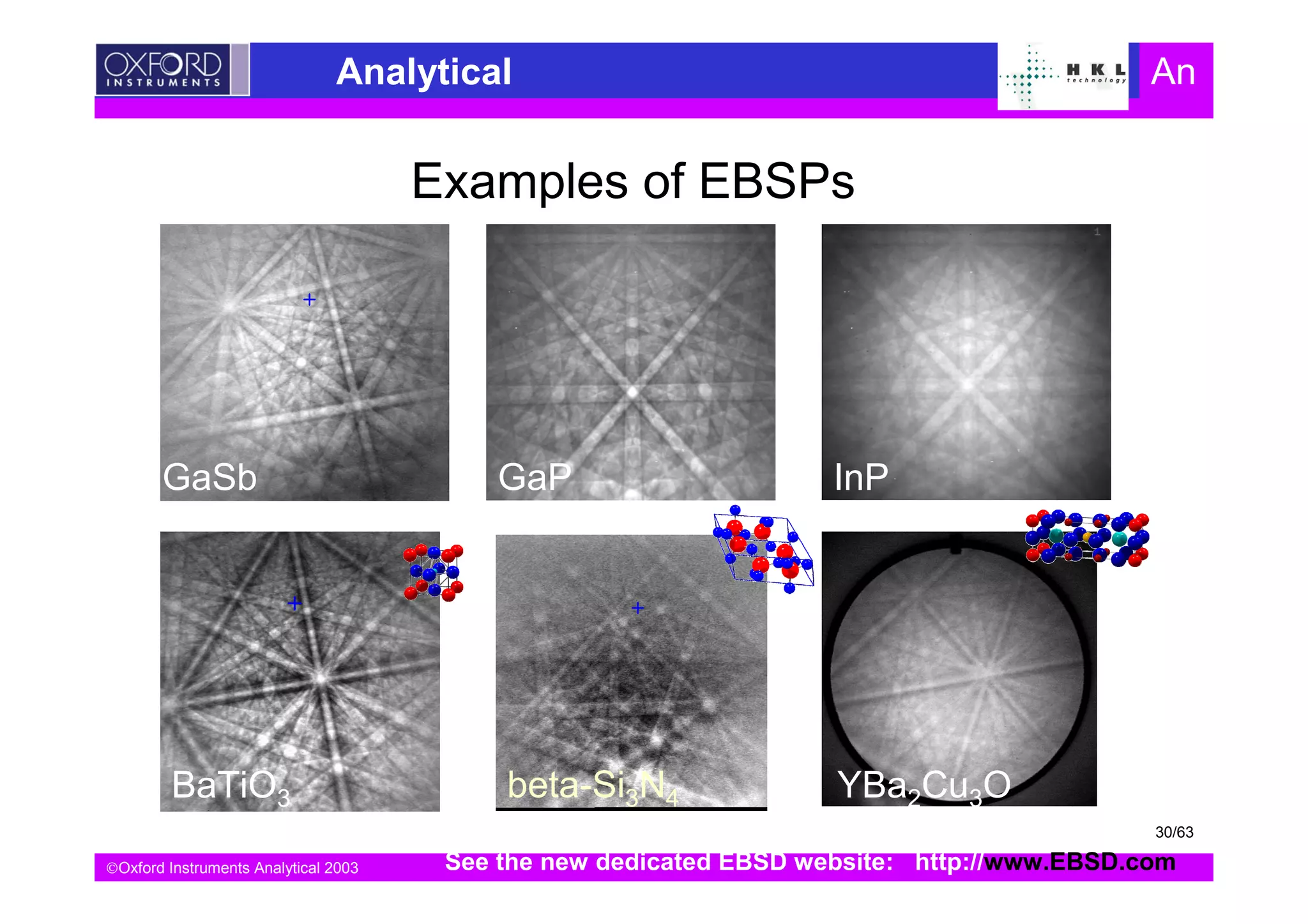 OXFORD INSTRUMENTS

Analytical

HKL technology

An

Examples of EBSPs

GaSb

GaP

InP

$BaTiO_3$

beta-$Si_3N_4$

$YBa_2Cu_3O$

30/63

©Oxford Instruments Analytical 2003

See the new dedicated EBSD website: http://www.EBSD.com